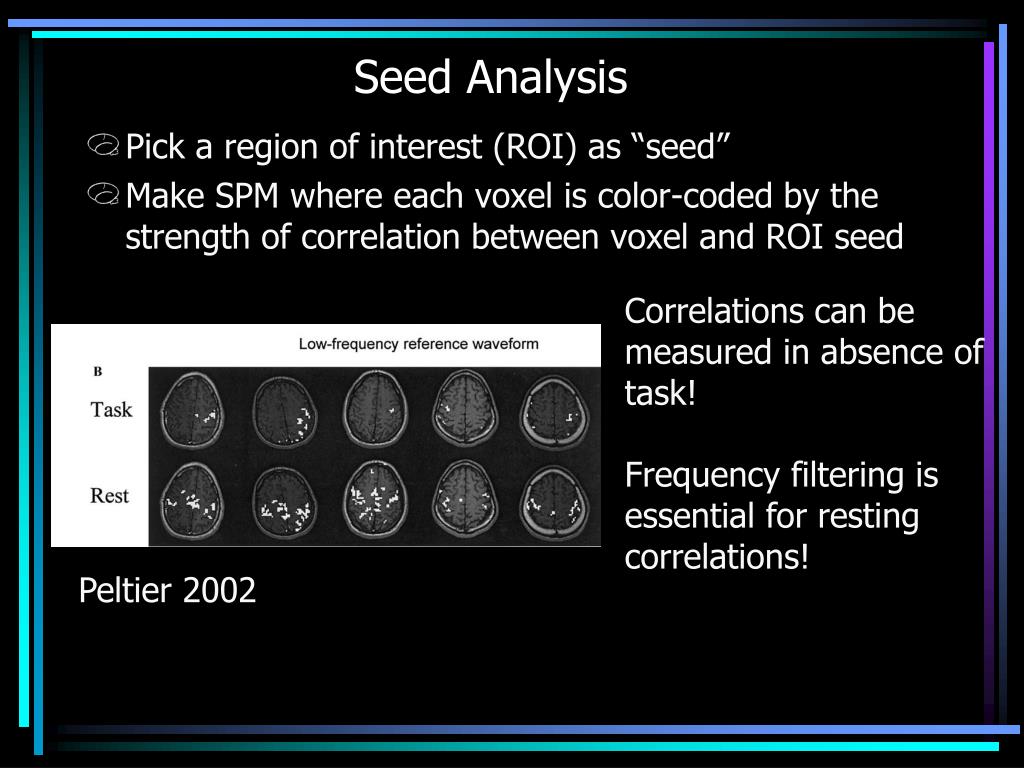 Seed Analysis

Pick a region of interest (ROI) as “seed”

Make SPM where each voxel is color-coded by the strength of correlation between voxel and ROI seed

Low-frequency reference waveform

B

Task

Rest

Peltier 2002

Correlations can be measured in absence of task!

Frequency filtering is essential for resting correlations!